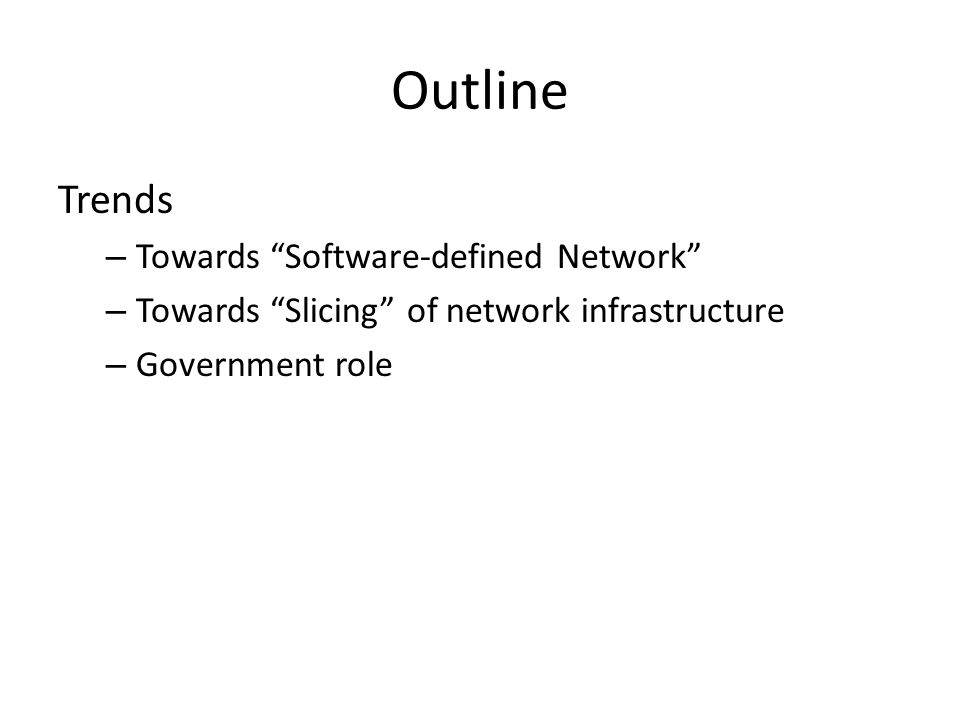 Outline

Trends

– Towards “Software-defined Network”
– Towards “Slicing” of network infrastructure
– Government role